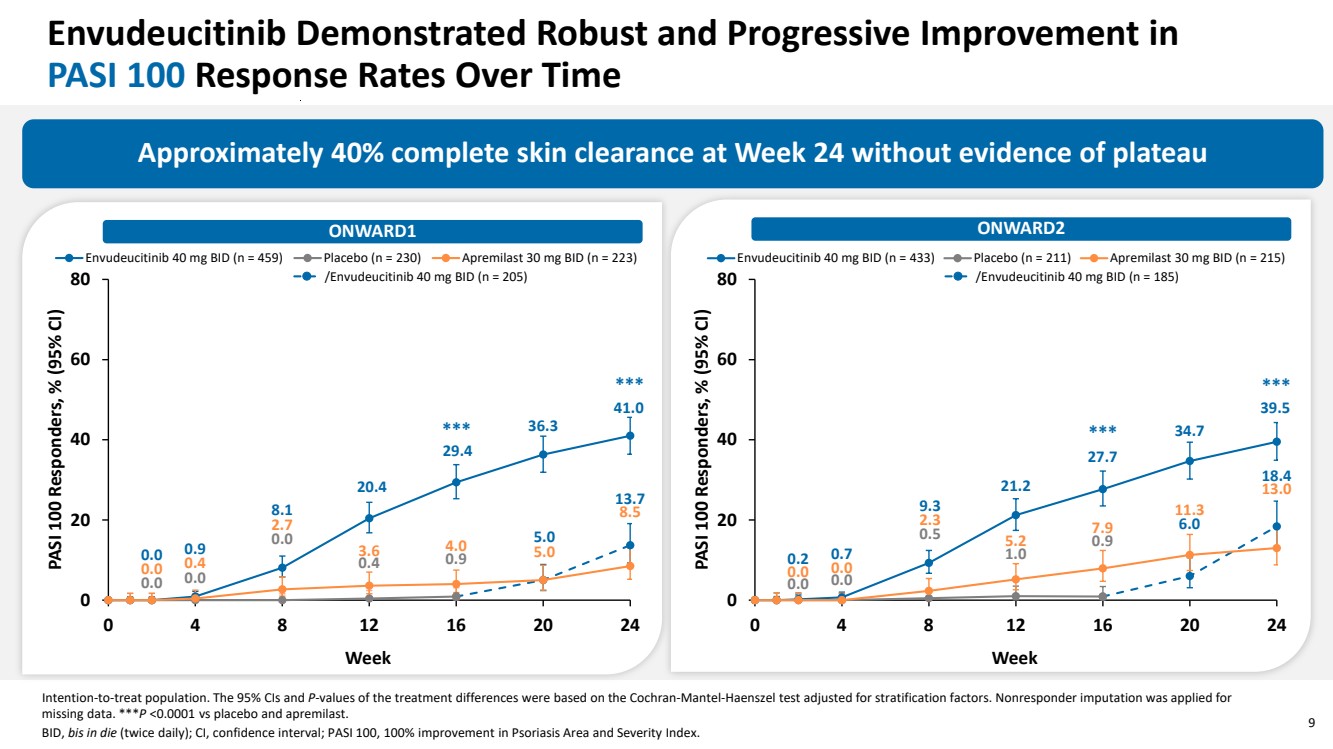 Envudeucitinib Demonstrated Robust and Progressive Improvement in PASI 100 Response Rates Over Time

Approximately 40% complete skin clearance at Week 24 without evidence of plateau

ONWARD1

Envudeucitinib 40 mg BID (n = 459) Placebo (n = 230) Apremilast 30 mg BID (n = 223) /Envudeucitinib 40 mg BID (n = 205)

PASI 100 Responders, % (95% CI)

80
60
40
20
0

0.0 0.0 0.0
0.9 0.4 0.0
8.1 2.7 0.0
20.4 3.6 0.4
*** 29.4 4.0 0.9
36.3 5.0 5.0
*** 41.0 13.7 8.5

0 4 8 12 16 20 24
Week

ONWARD2

Envudeucitinib 40 mg BID (n = 433) Placebo (n = 211) Apremilast 30 mg BID (n = 215) /Envudeucitinib 40 mg BID (n = 185)

PASI 100 Responders, % (95% CI)

80
60
40
20
0

0.2 0.0 0.0
0.7 0.0 0.0
9.3 2.3 0.5
21.2 5.2 1.0
*** 27.7 7.9 0.9
34.7 11.3 6.0
*** 39.5 18.4 13.0

0 4 8 12 16 20 24
Week

Intention-to-treat population. The 95% CIs and P-values of the treatment differences were based on the Cochran-Mantel-Haenszel test adjusted for stratification factors. Nonresponder imputation was applied for missing data. ***P <0.0001 vs placebo and apremilast.
BID, bis in die (twice daily); CI, confidence interval; PASI 100, 100% improvement in Psoriasis Area and Severity Index.

9